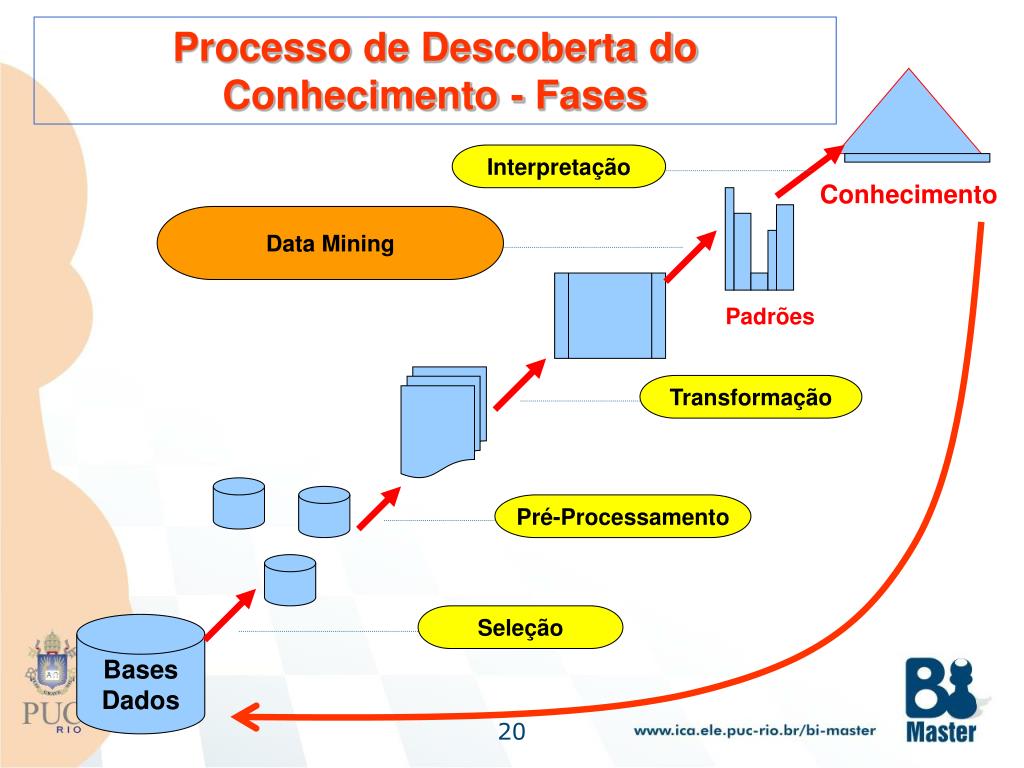 Processo de Descoberta do Conhecimento - Fases

Interpretação

Conhecimento

Data Mining

Padrões

Transformação

Pré-Processamento

Seleção

Bases Dados

PUC RIO

20

www.ica.ele.puc-rio.br/bi-master

Bi Master